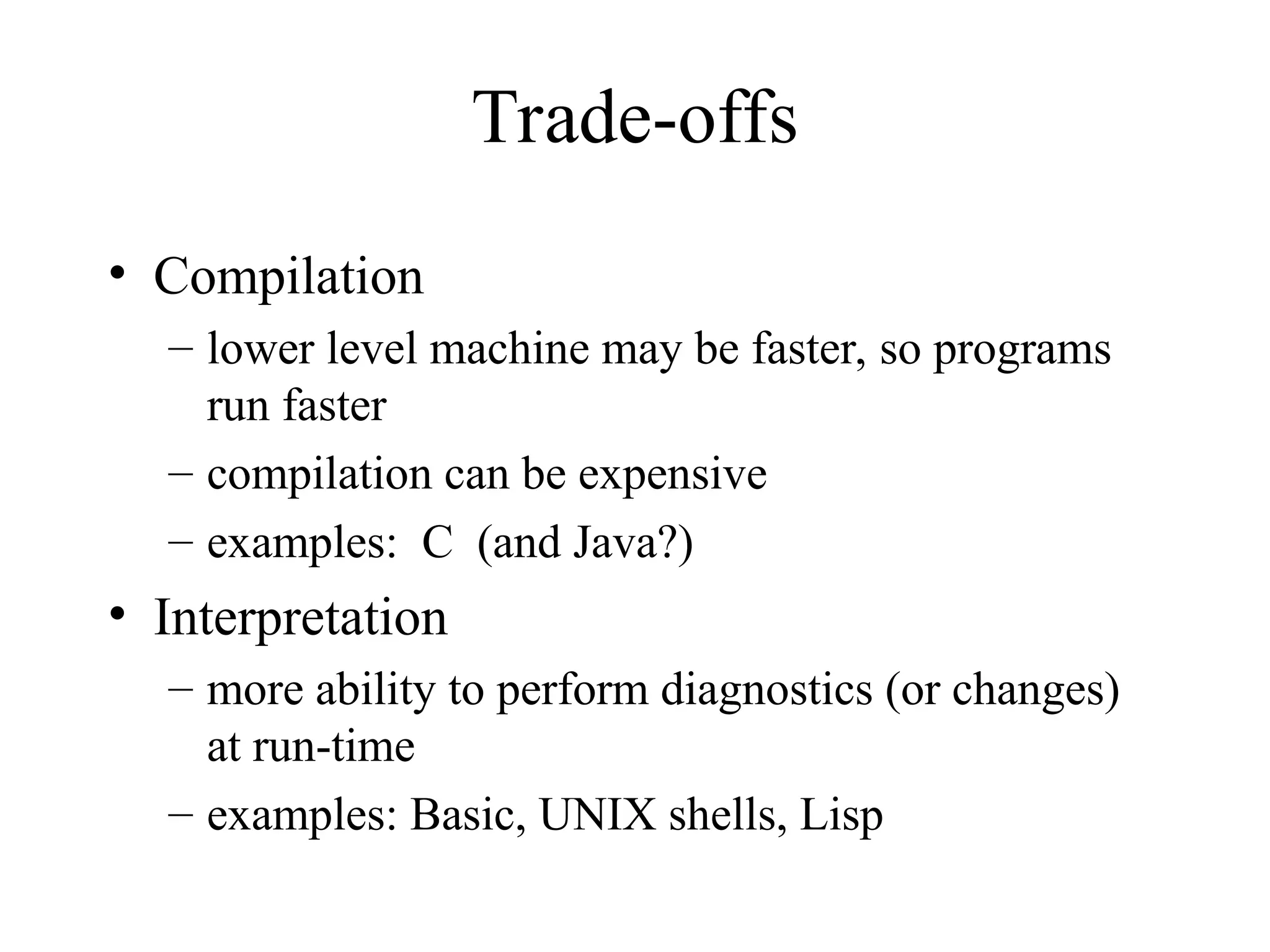 Trade-offs

• Compilation
– lower level machine may be faster, so programs run faster
– compilation can be expensive
– examples: C (and Java?)
• Interpretation
– more ability to perform diagnostics (or changes) at run-time
– examples: Basic, UNIX shells, Lisp